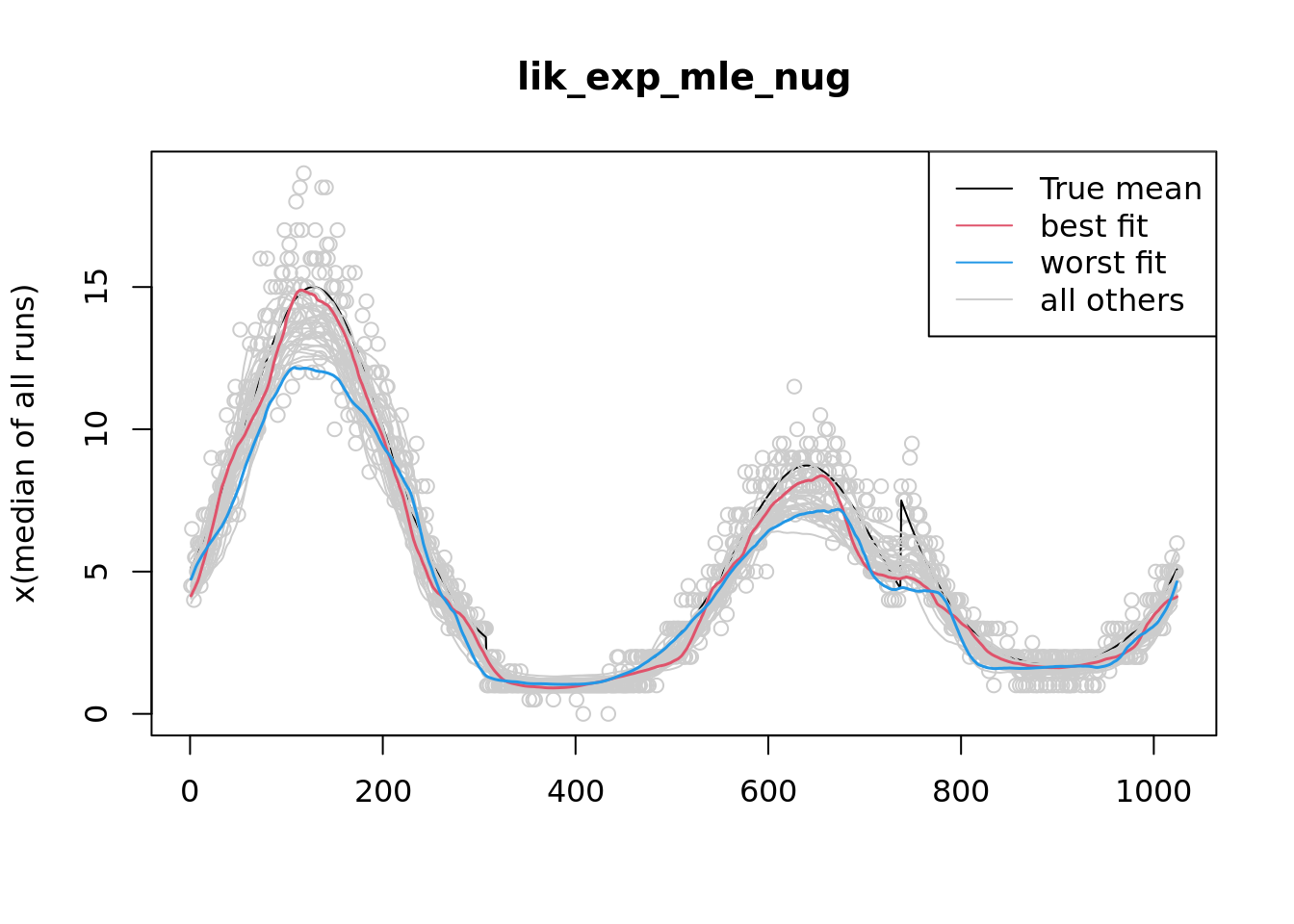 lik_exp_mle_nug

True mean
best fit
worst fit
all others

x(median of all runs)

0
5
10
15

0
200
400
600
800
1000